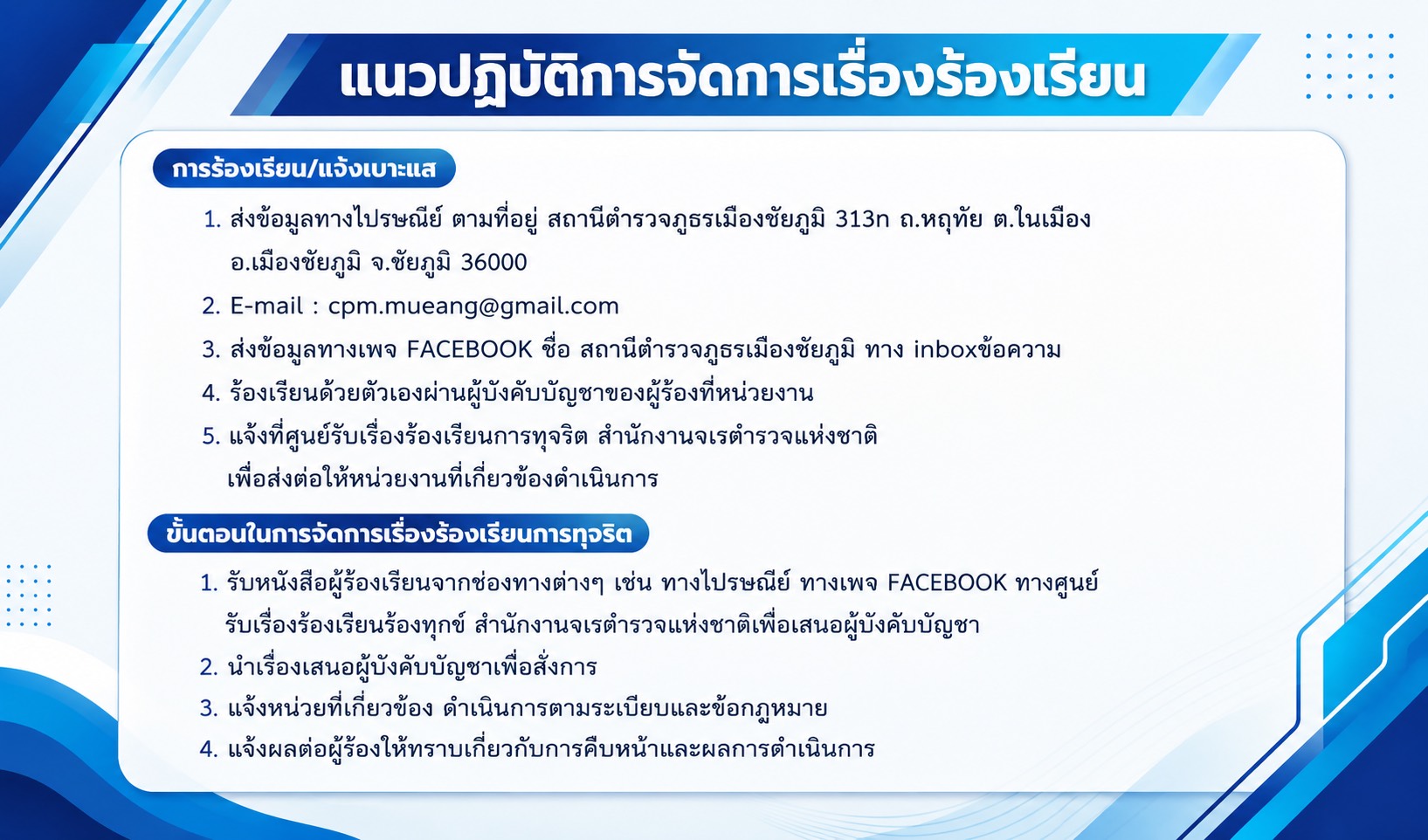 แนวปฏิบัติการจัดการเรื่องร้องเรียน

การร้องเรียน/แจ้งเบาะแส

1. ส่งข้อมูลทางไปรษณีย์ ตามที่อยู่ สถานีตำรวจภูธรเมืองชัยภูมิ 313ก ถ.หฤทัย ต.ในเมือง อ.เมืองชัยภูมิ จ.ชัยภูมิ 36000
2. E-mail : cpm.mueang@gmail.com
3. ส่งข้อมูลทางเพจ FACEBOOK ชื่อ สถานีตำรวจภูธรเมืองชัยภูมิ ทาง inboxข้อความ
4. ร้องเรียนด้วยตัวเองผ่านผู้บังคับบัญชาของผู้ร้องที่หน่วยงาน
5. แจ้งที่ศูนย์รับเรื่องร้องเรียนการทุจริต สำนักงานจเรตำรวจแห่งชาติ เพื่อส่งต่อให้หน่วยงานที่เกี่ยวข้องดำเนินการ

ขั้นตอนในการจัดการเรื่องร้องเรียนการทุจริต

1. รับหนังสือผู้ร้องเรียนจากช่องทางต่างๆ เช่น ทางไปรษณีย์ ทางเพจ FACEBOOK ทางศูนย์รับเรื่องร้องเรียนร้องทุกข์ สำนักงานจเรตำรวจแห่งชาติเพื่อเสนอผู้บังคับบัญชา
2. นำเรื่องเสนอผู้บังคับบัญชาเพื่อสั่งการ
3. แจ้งหน่วยที่เกี่ยวข้อง ดำเนินการตามระเบียบและข้อกฎหมาย
4. แจ้งผลต่อผู้ร้องให้ทราบเกี่ยวกับการคืบหน้าและผลการดำเนินการ